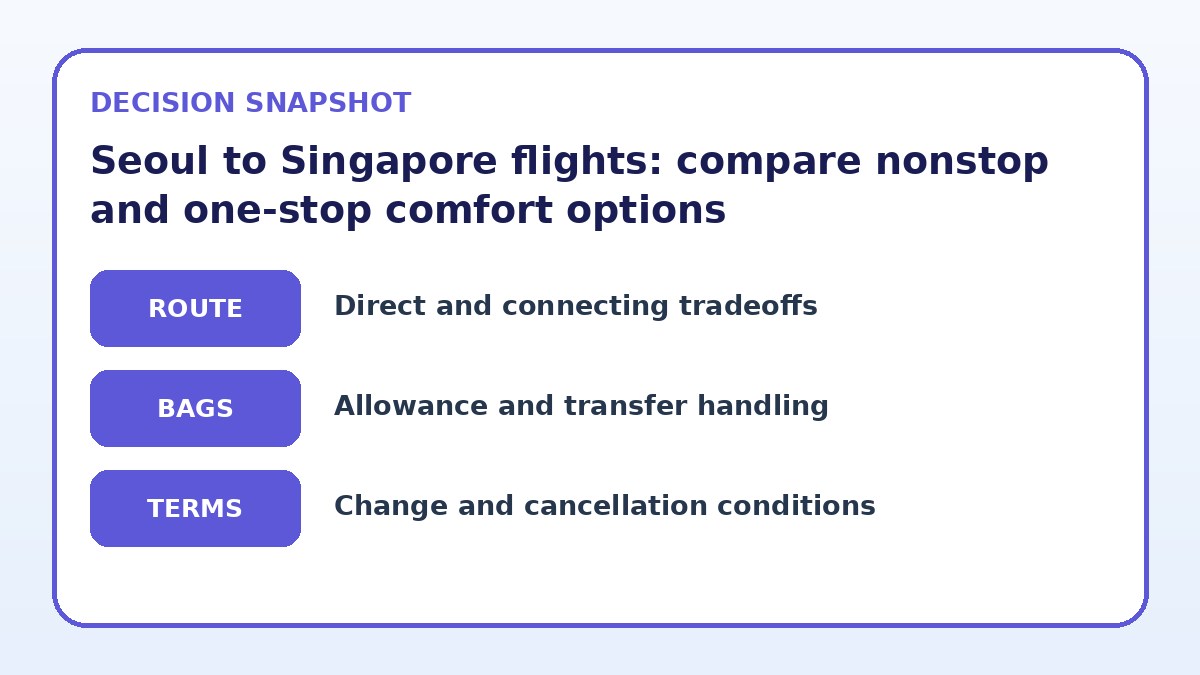 DECISION SNAPSHOT

Seoul to Singapore flights: compare nonstop and one-stop comfort options

ROUTE
Direct and connecting tradeoffs

BAGS
Allowance and transfer handling

TERMS
Change and cancellation conditions